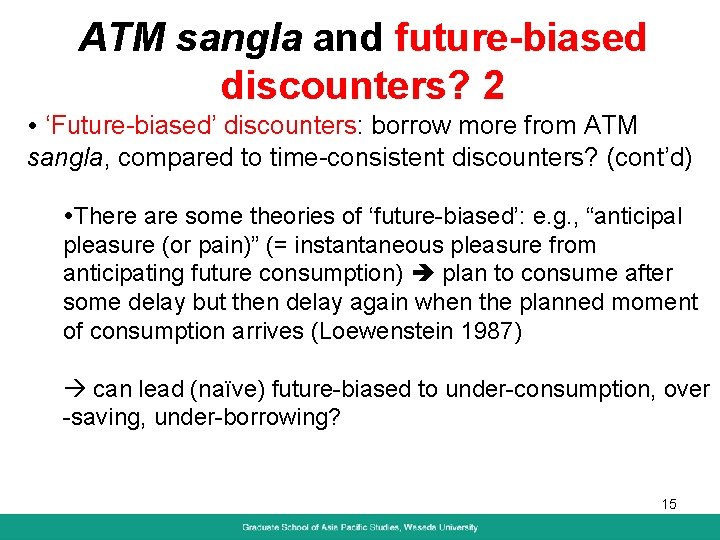 ATM sangla and future-biased discounters? 2

• 'Future-biased' discounters: borrow more from ATM sangla, compared to time-consistent discounters? (cont'd)

•There are some theories of 'future-biased': e.g., "anticipal pleasure (or pain)" (= instantaneous pleasure from anticipating future consumption) ➔ plan to consume after some delay but then delay again when the planned moment of consumption arrives (Loewenstein 1987)

→ can lead (naïve) future-biased to under-consumption, over-saving, under-borrowing?

15

Graduate School of Asia Pacific Studies, Waseda University